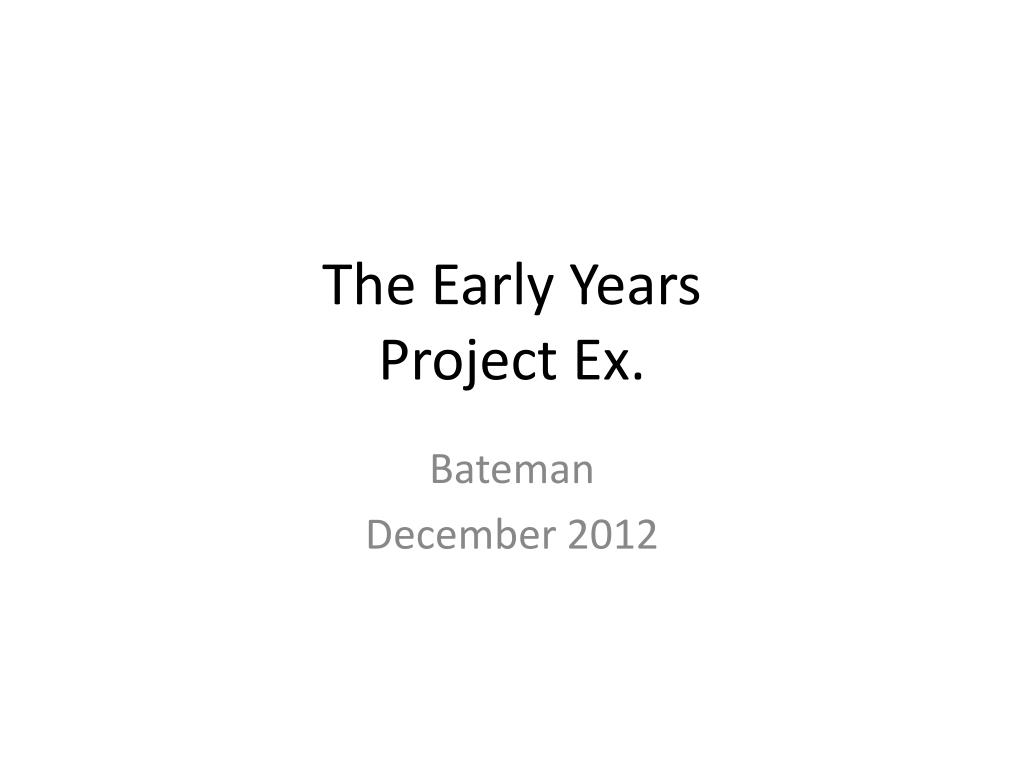 The Early Years
Project Ex.

Bateman
December 2012